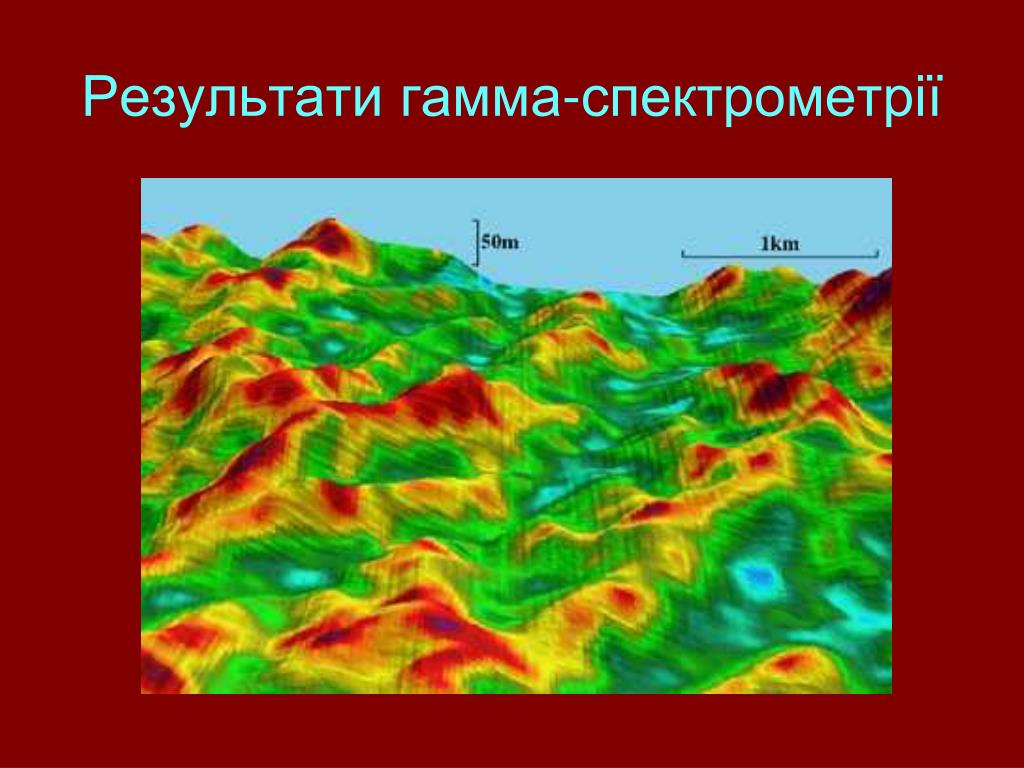 Результати гамма-спектрометрії

50m

1km